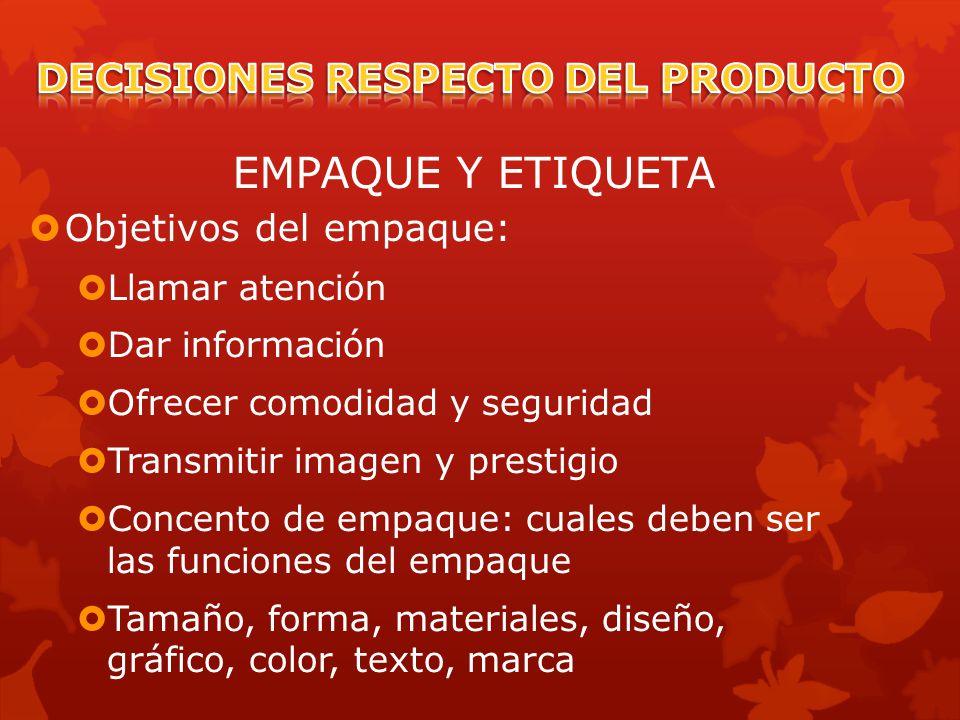 DECISIONES RESPECTO DEL PRODUCTO

EMPAQUE Y ETIQUETA

Objetivos del empaque:

Llamar atención

Dar información

Ofrecer comodidad y seguridad

Transmitir imagen y prestigio

Concento de empaque: cuales deben ser las funciones del empaque

Tamaño, forma, materiales, diseño, gráfico, color, texto, marca